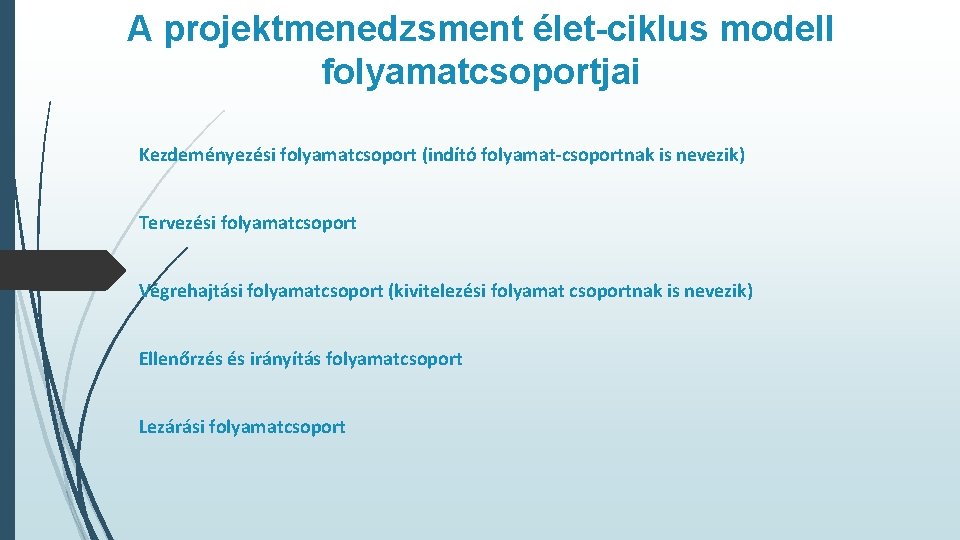 A projektmenedzsment élet-ciklus modell folyamatcsoportjai

Kezdeményezési folyamatcsoport (indító folyamat-csoportnak is nevezik)

Tervezési folyamatcsoport

Végrehajtási folyamatcsoport (kivitelezési folyamat csoportnak is nevezik)

Ellenőrzés és irányítás folyamatcsoport

Lezárási folyamatcsoport